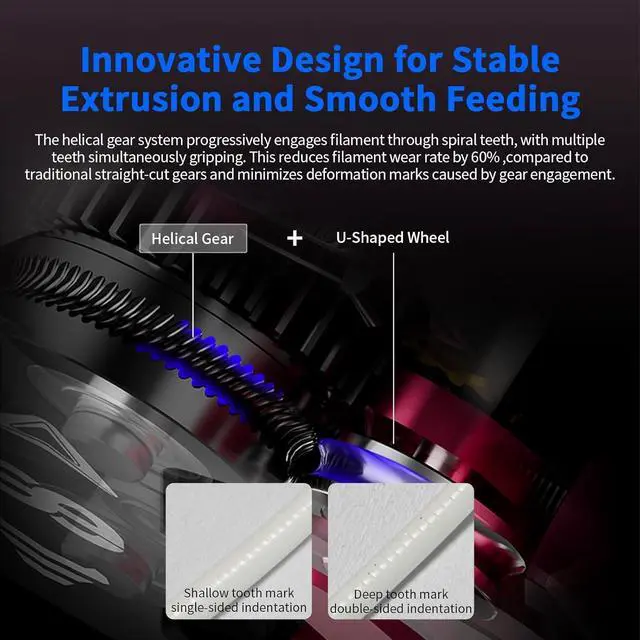 Innovative Design for Stable Extrusion and Smooth Feeding

The helical gear system progressively engages filament through spiral teeth, with multiple teeth simultaneously gripping. This reduces filament wear rate by 60% ,compared to traditional straight-cut gears and minimizes deformation marks caused by gear engagement.

Helical Gear + U-Shaped Wheel

Shallow tooth mark
single-sided indentation

Deep tooth mark
double-sided indentation